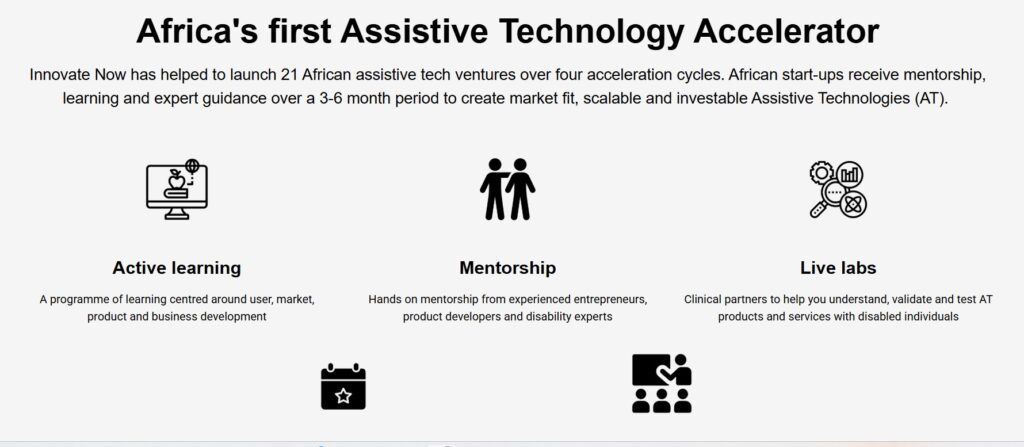 Africa's first Assistive Technology Accelerator

Innovate Now has helped to launch 21 African assistive tech ventures over four acceleration cycles. African start-ups receive mentorship, learning and expert guidance over a 3-6 month period to create market fit, scalable and investable Assistive Technologies (AT).

Active learning

A programme of learning centred around user, market, product and business development

Mentorship

Hands on mentorship from experienced entrepreneurs, product developers and disability experts

Live labs

Clinical partners to help you understand, validate and test AT products and services with disabled individuals